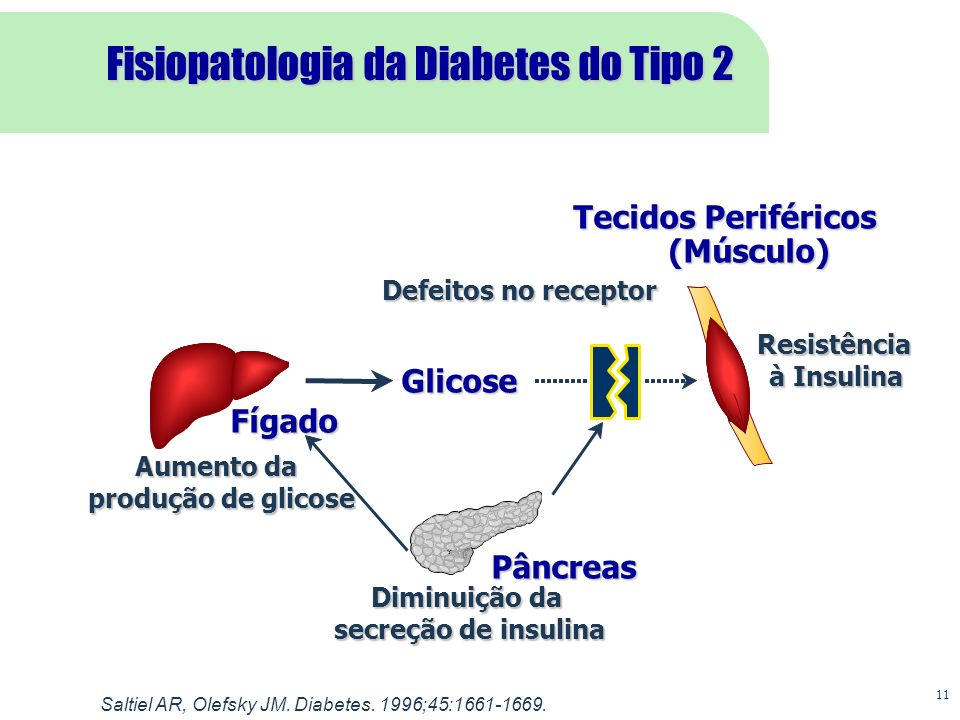 Fisiopatologia da Diabetes do Tipo 2

Tecidos Periféricos (Músculo)

Defeitos no receptor

Resistência à Insulina

Glicose

Fígado

Aumento da produção de glicose

Pâncreas

Diminuição da secreção de insulina

Saltiel AR, Olefsky JM. Diabetes. 1996;45:1661-1669.

11